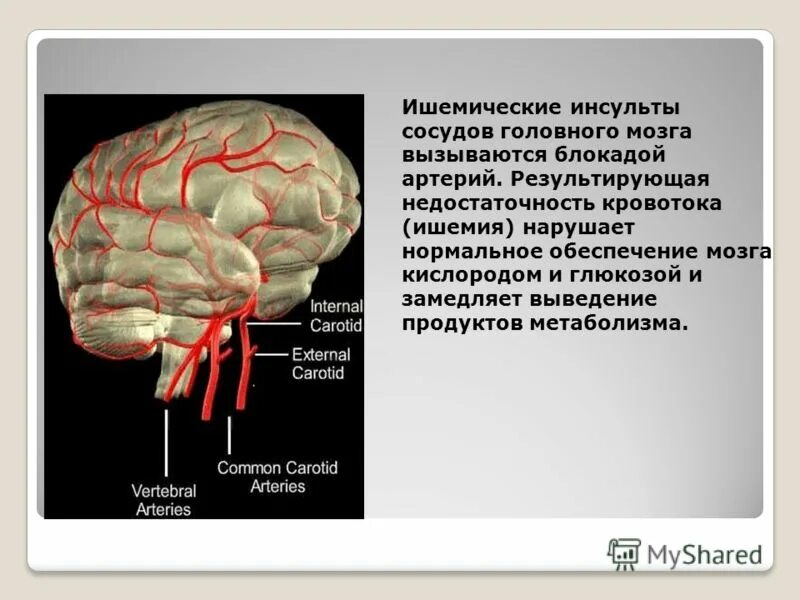 Internal Carotid

External Carotid

Common Carotid Arteries

Vertebral Arteries

Ишемические инсульты сосудов головного мозга вызываются блокадой артерий. Результирующая недостаточность кровотока (ишемия) нарушает нормальное обеспечение мозга кислородом и глюкозой и замедляет выведение продуктов метаболизма.

MyShared